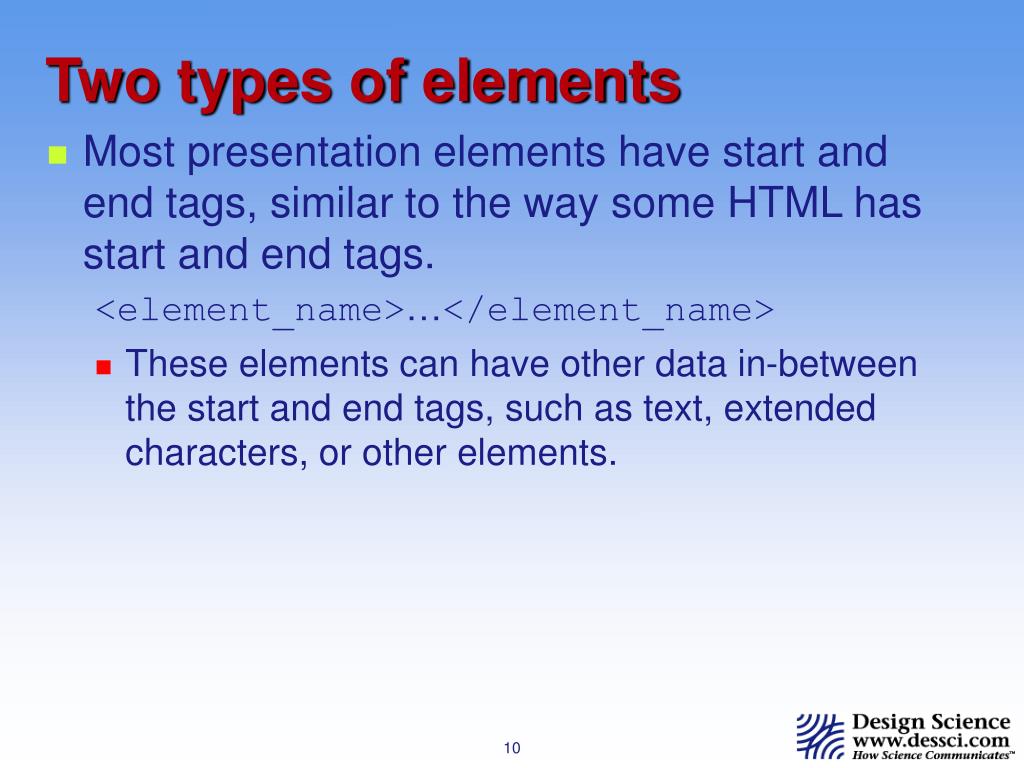 Two types of elements

Most presentation elements have start and end tags, similar to the way some HTML has start and end tags.

<element_name>…</element_name>

These elements can have other data in-between the start and end tags, such as text, extended characters, or other elements.

10

Design Science
www.dessci.com
How Science Communicates™